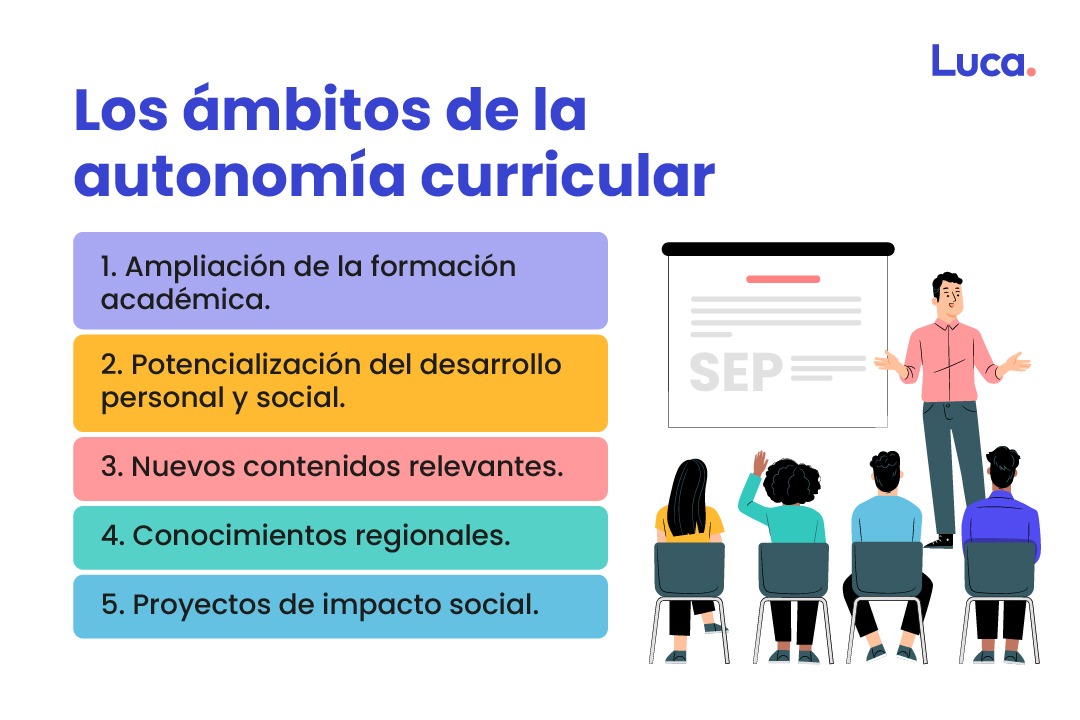 Luca.

Los ámbitos de la autonomía curricular

1. Ampliación de la formación académica.

2. Potencialización del desarrollo personal y social.

3. Nuevos contenidos relevantes.

4. Conocimientos regionales.

5. Proyectos de impacto social.

SEP